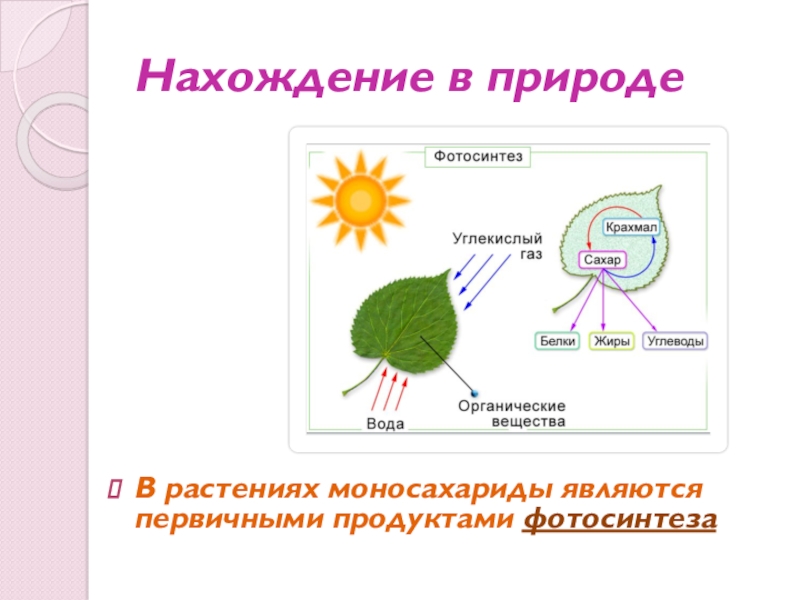 Нахождение в природе

Фотосинтез

Углекислый газ

Крахмал

Сахар

Белки

Жиры

Углеводы

Вода

Органические вещества

В растениях моносахариды являются первичными продуктами фотосинтеза